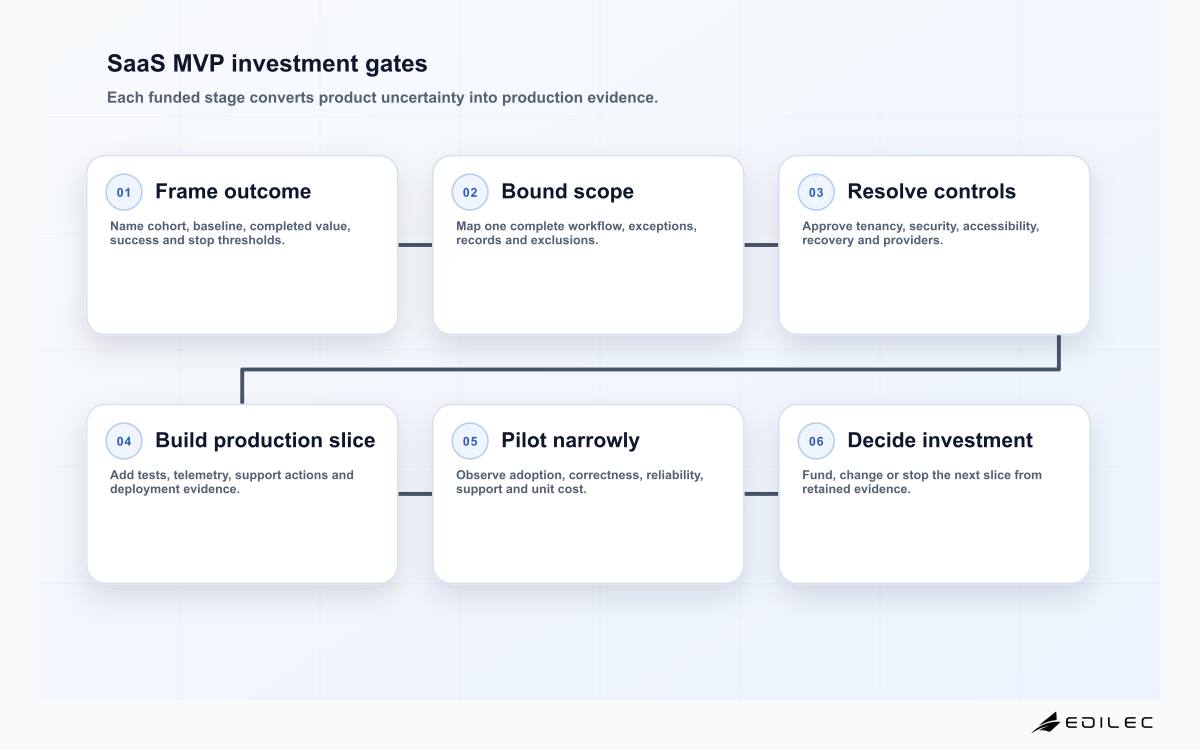 SaaS MVP investment gates

Each funded stage converts product uncertainty into production evidence.

01 Frame outcome

Name cohort, baseline, completed value, success and stop thresholds.

02 Bound scope

Map one complete workflow, exceptions, records and exclusions.

03 Resolve controls

Approve tenancy, security, accessibility, recovery and providers.

04 Build production slice

Add tests, telemetry, support actions and deployment evidence.

05 Pilot narrowly

Observe adoption, correctness, reliability, support and unit cost.

06 Decide investment

Fund, change or stop the next slice from retained evidence.

EDILEC